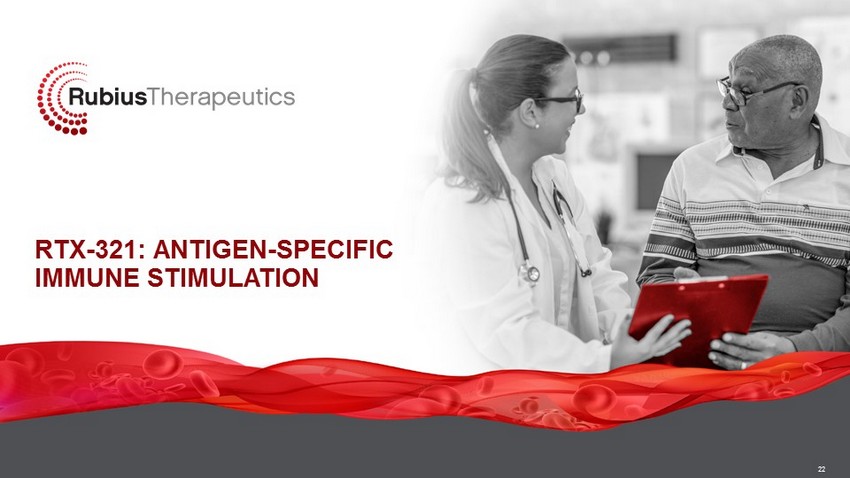 RubiusTherapeutics

RTX-321: ANTIGEN-SPECIFIC IMMUNE STIMULATION

22